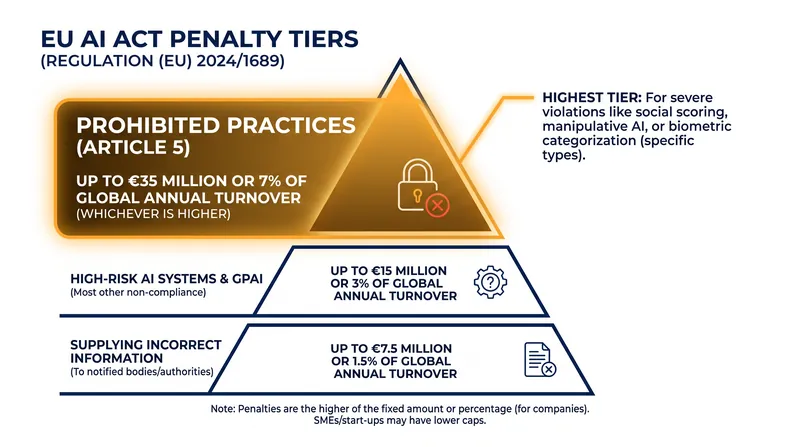 EU AI ACT PENALTY TIERS
(REGULATION (EU) 2024/1689)

PROHIBITED PRACTICES (ARTICLE 5)

UP TO €35 MILLION OR 7% OF GLOBAL ANNUAL TURNOVER
(WHICHEVER IS HIGHER)

HIGHEST TIER: For severe violations like social scoring, manipulative AI, or biometric categorization (specific types).

HIGH-RISK AI SYSTEMS & GPAI
(Most other non-compliance)

UP TO €15 MILLION OR 3% OF GLOBAL ANNUAL TURNOVER

SUPPLYING INCORRECT INFORMATION
(To notified bodies/authorities)

UP TO €7.5 MILLION OR 1.5% OF GLOBAL ANNUAL TURNOVER

Note: Penalties are the higher of the fixed amount or percentage (for companies). SMEs/start-ups may have lower caps.